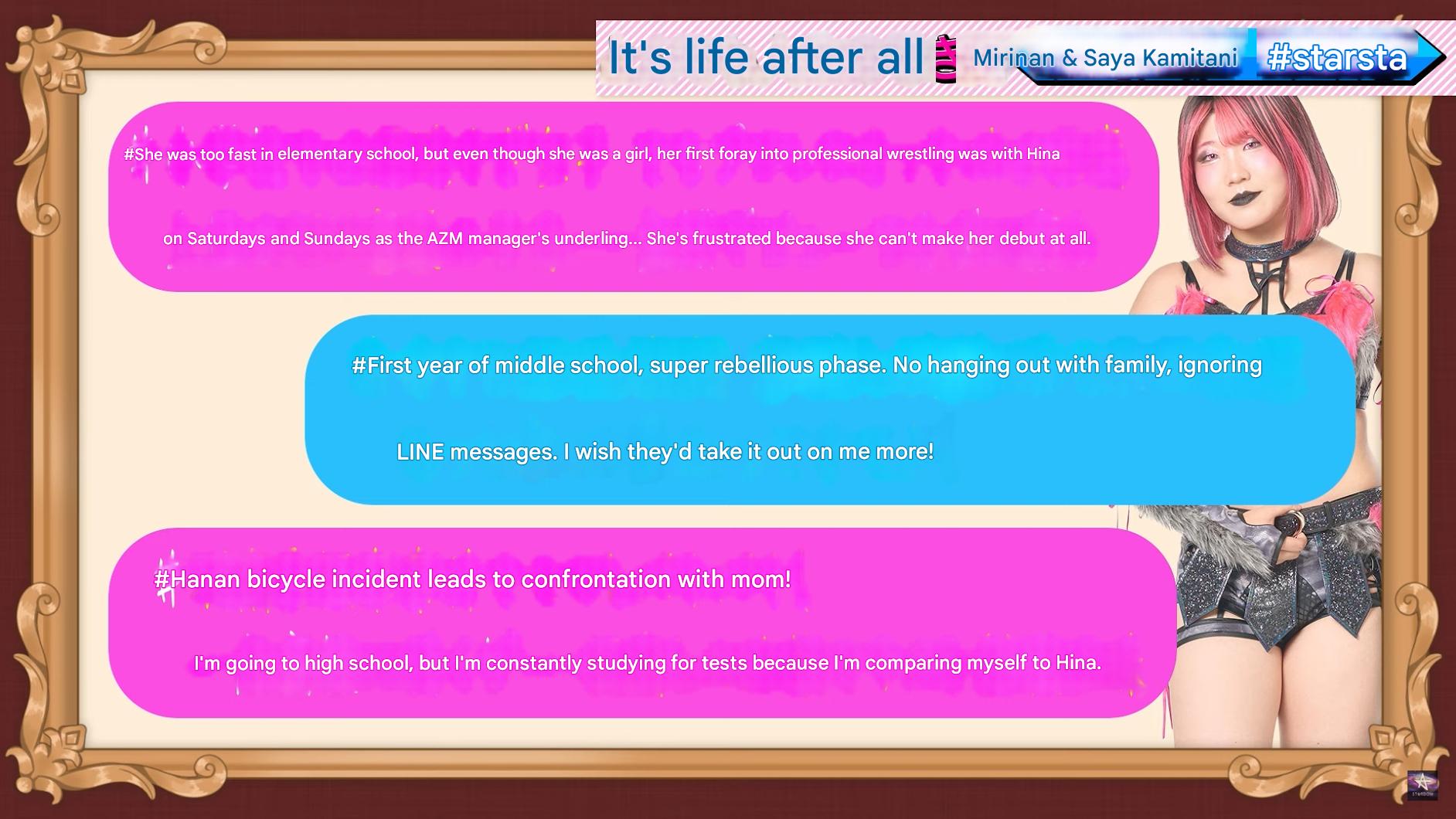 It's life after all Mirinan & Saya Kamitani #starsta

#She was too fast in elementary school, but even though she was a girl, her first foray into professional wrestling was with Hina

on Saturdays and Sundays as the AZM manager's underling... She's frustrated because she can't make her debut at all.

#First year of middle school, super rebellious phase. No hanging out with family, ignoring

LINE messages. I wish they'd take it out on me more!

#Hanan bicycle incident leads to confrontation with mom!

I'm going to high school, but I'm constantly studying for tests because I'm comparing myself to Hina.

STARDOM